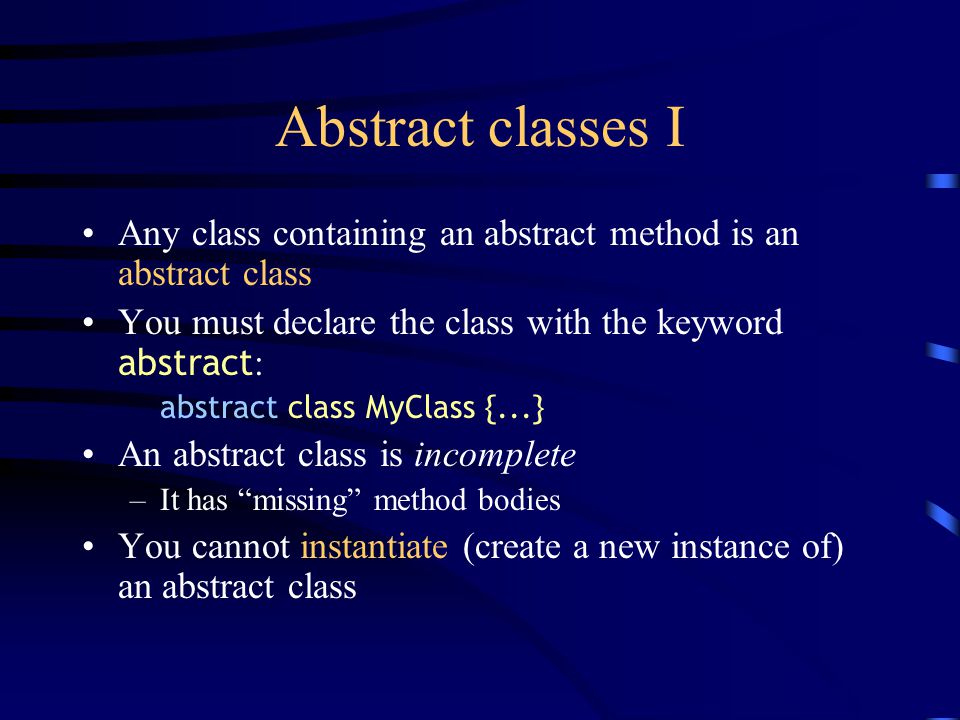 Abstract classes I

• Any class containing an abstract method is an abstract class

• You must declare the class with the keyword abstract:

abstract class MyClass {...}

• An abstract class is incomplete

– It has “missing” method bodies

• You cannot instantiate (create a new instance of) an abstract class